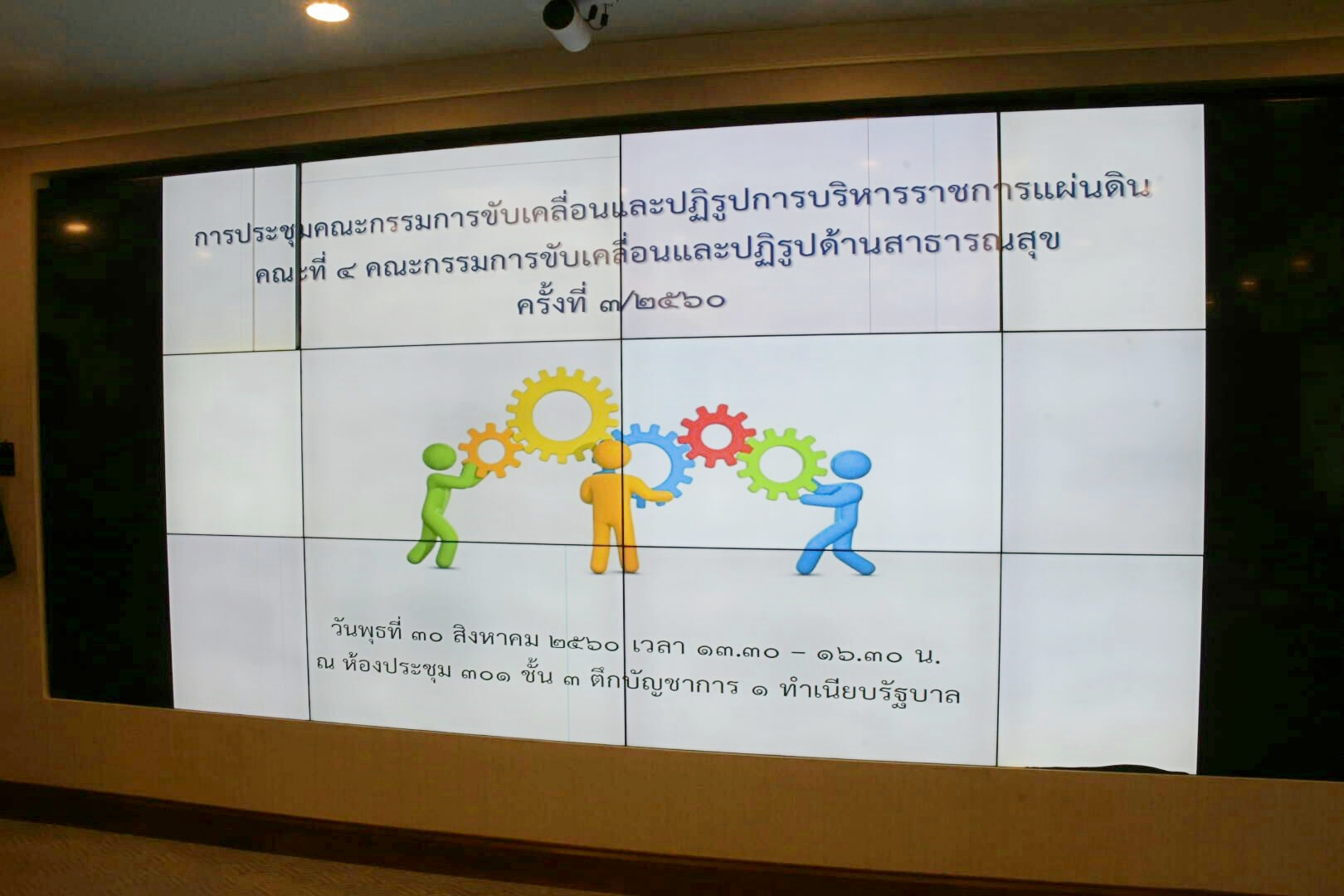 การประชุมคณะกรรมการขับเคลื่อนและปฏิรูปการบริหารราชการแผ่นดิน
คณะที่ ๔ คณะกรรมการขับเคลื่อนและปฏิรูปด้านสาธารณสุข
ครั้งที่ ๓/๒๕๖๐

วันพุธที่ ๓๐ สิงหาคม ๒๕๖๐ เวลา ๑๓.๓๐ – ๑๖.๓๐ น.
ณ ห้องประชุม ๓๐๑ ชั้น ๓ ตึกบัญชาการ ๑ ทำเนียบรัฐบาล